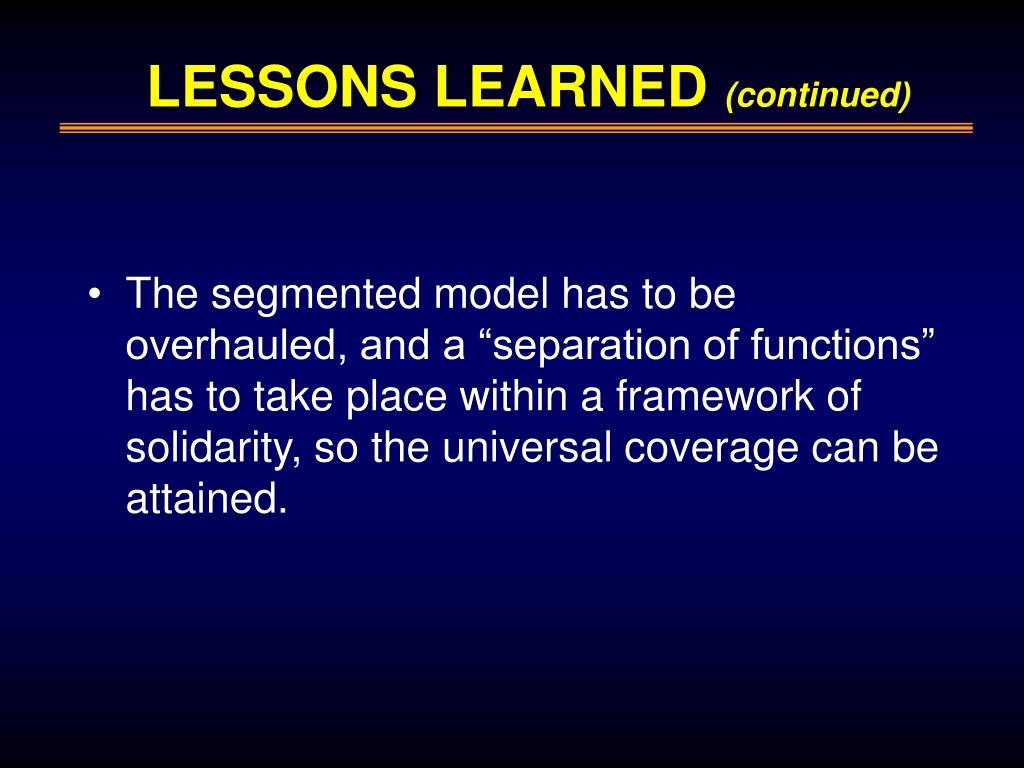 LESSONS LEARNED (continued)

• The segmented model has to be overhauled, and a “separation of functions” has to take place within a framework of solidarity, so the universal coverage can be attained.